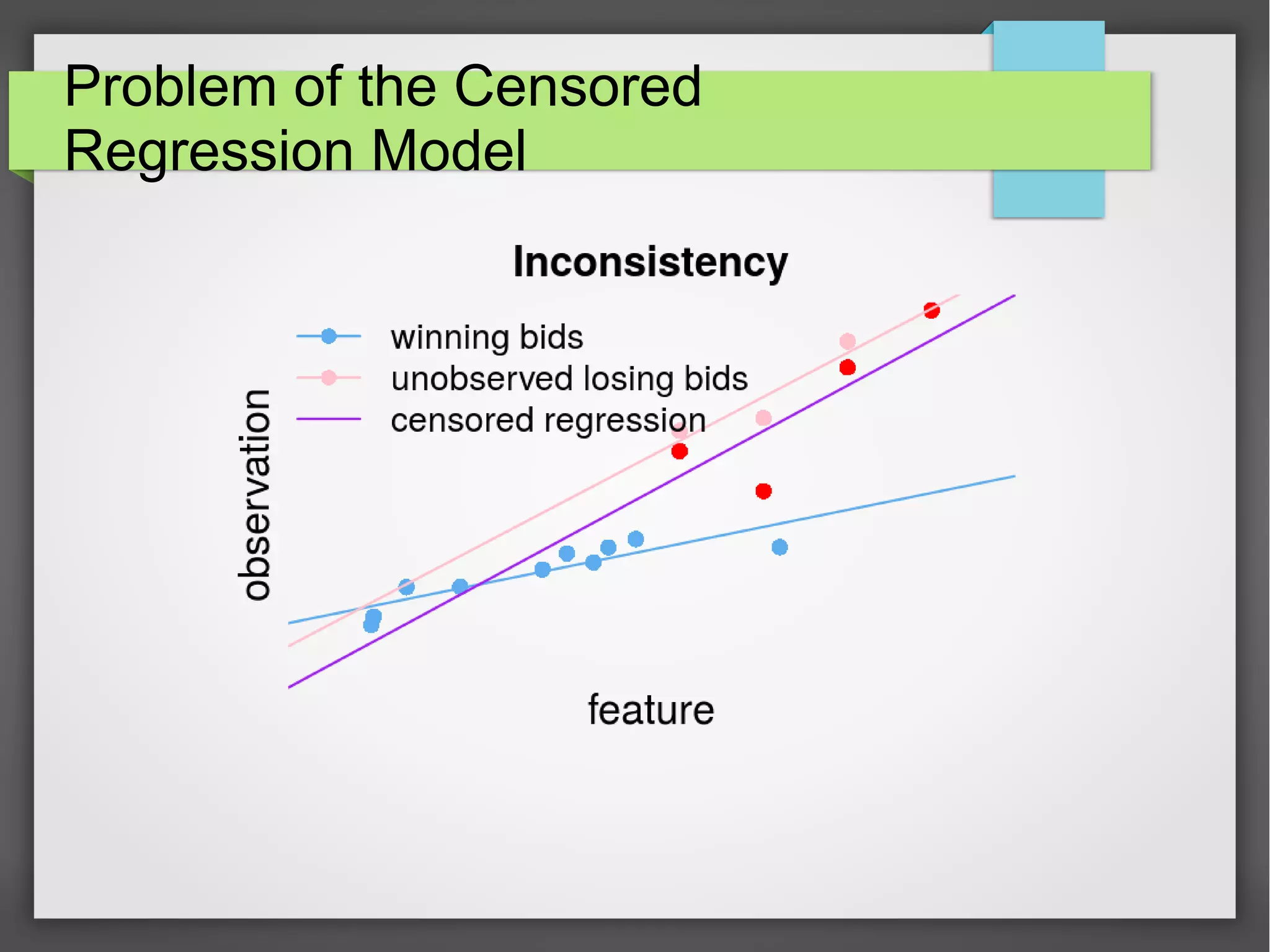 Problem of the Censored Regression Model

Inconsistency

winning bids
unobserved losing bids
censored regression

observation

feature